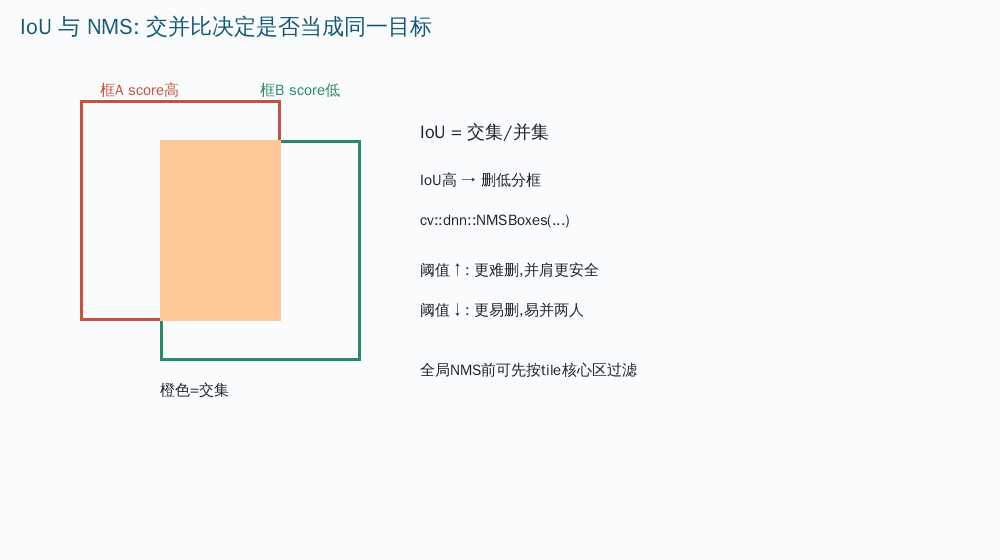 IoU 与 NMS: 交并比决定是否当成同一目标

框A score高

框B score低

橙色=交集

IoU = 交集/并集

IoU高 → 删低分框

cv::dnn::NMSBoxes(...)

阈值↑: 更难删,并肩更安全

阈值↓: 更易删,易并两人

全局NMS前可先按tile核心区过滤